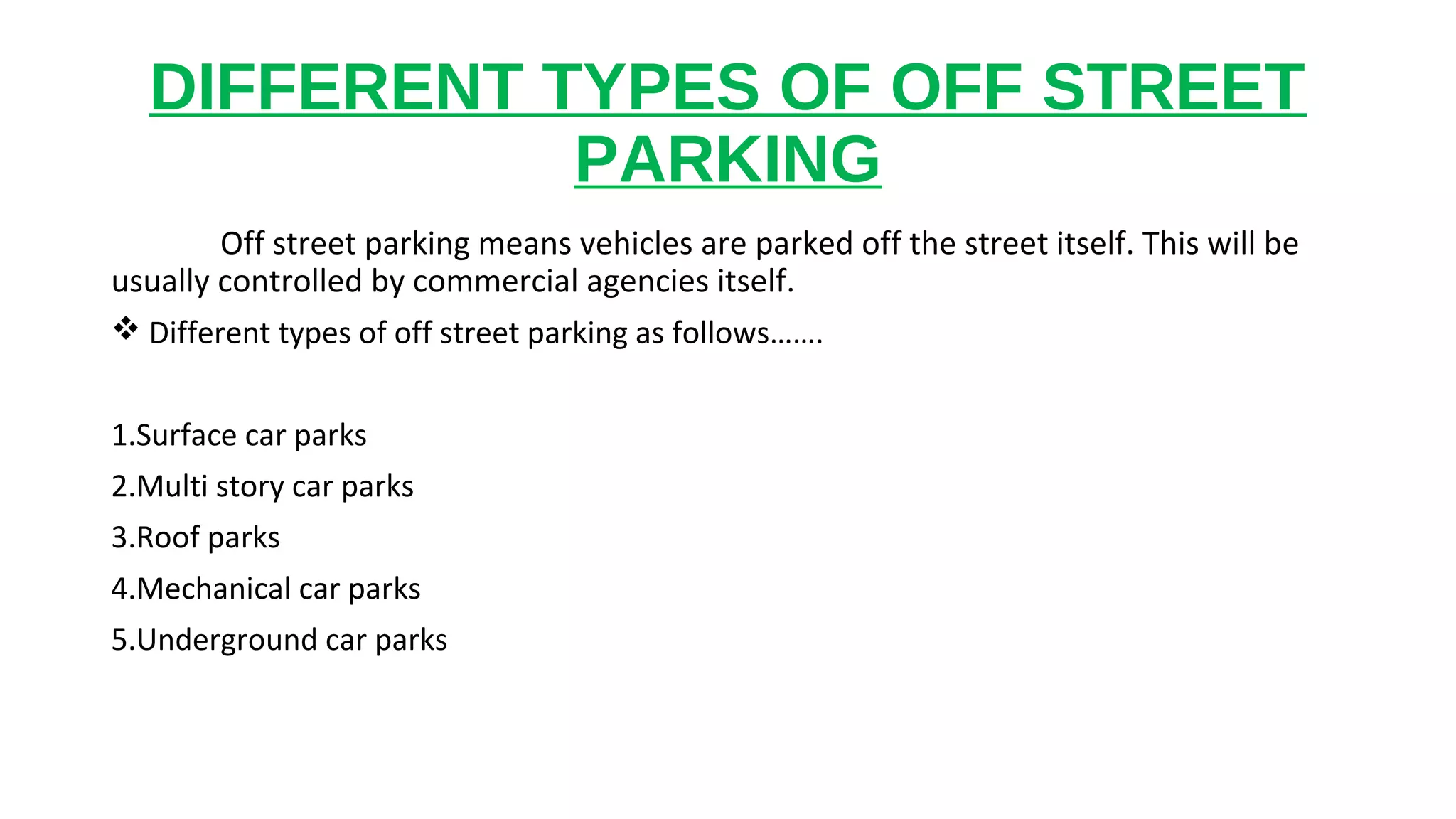 DIFFERENT TYPES OF OFF STREET PARKING

Off street parking means vehicles are parked off the street itself. This will be usually controlled by commercial agencies itself.

❖ Different types of off street parking as follows…….

1.Surface car parks

2.Multi story car parks

3.Roof parks

4.Mechanical car parks

5.Underground car parks